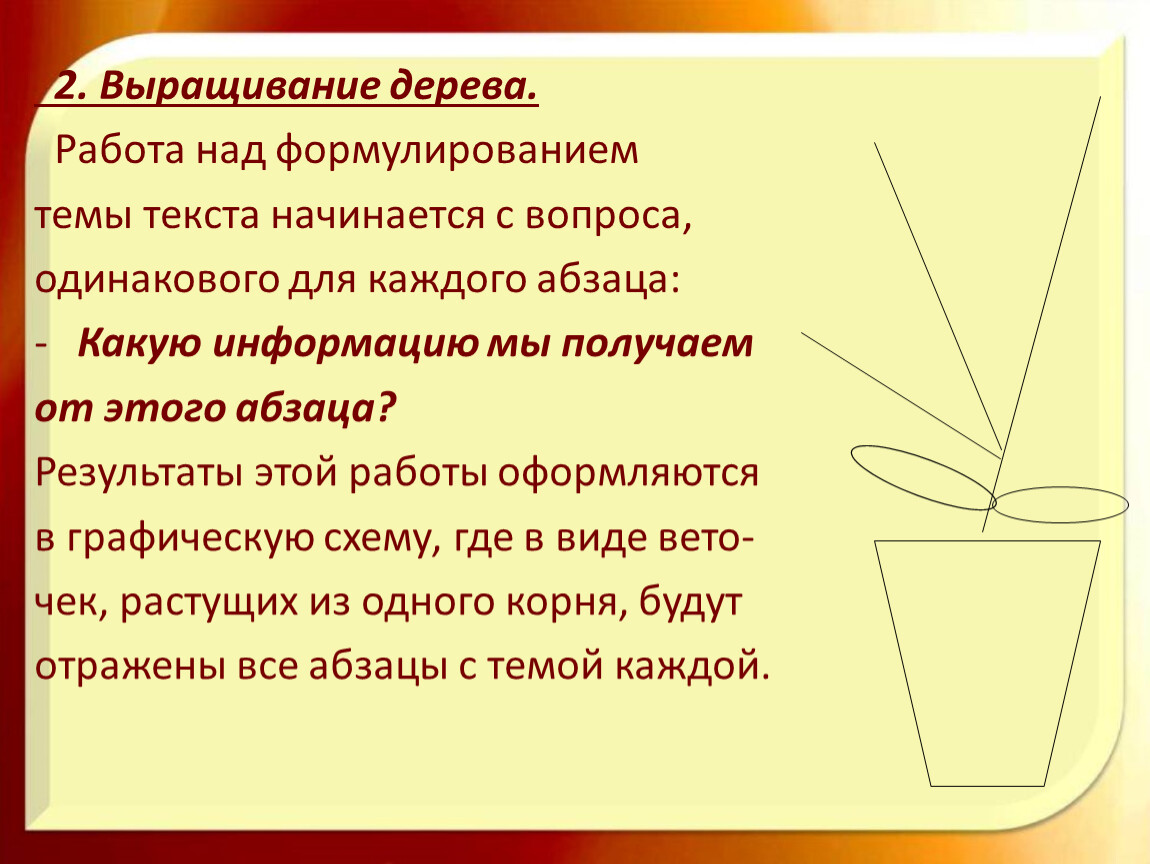 2. Выращивание дерева.

Работа над формулированием темы текста начинается с вопроса, одинакового для каждого абзаца:

- Какую информацию мы получаем от этого абзаца?

Результаты этой работы оформляются в графическую схему, где в виде веточек, растущих из одного корня, будут отражены все абзацы с темой каждой.